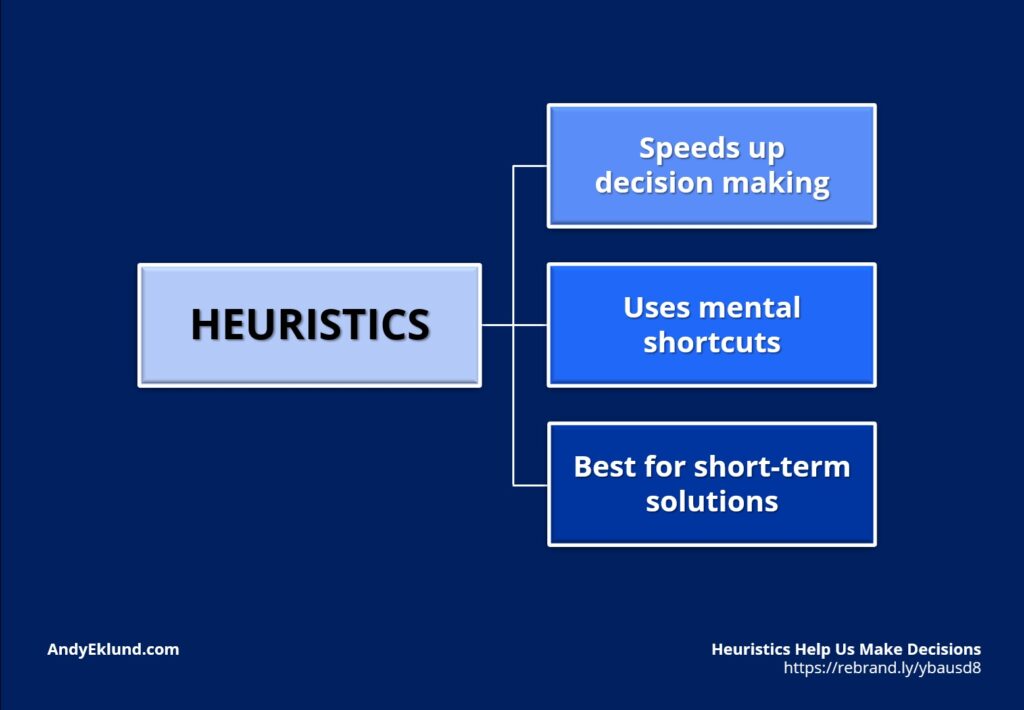 HEURISTICS

Speeds up decision making

Uses mental shortcuts

Best for short-term solutions

AndyEklund.com

Heuristics Help Us Make Decisions
https://rebrand.ly/ybausd8